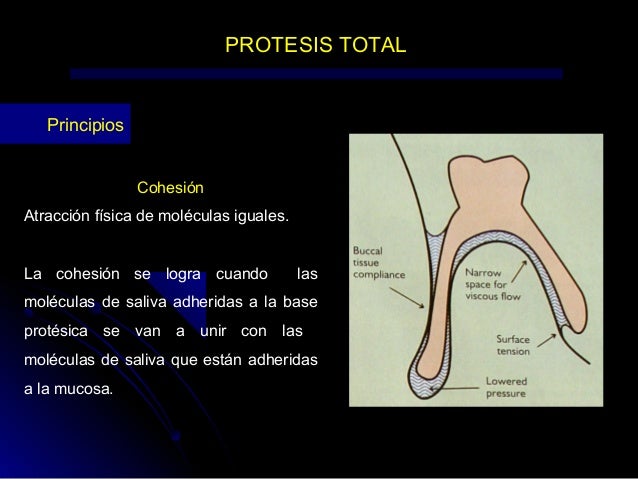 PROTESIS TOTAL

Principios

Cohesión

Atracción física de moléculas iguales.

La cohesión se logra cuando las moléculas de saliva adheridas a la base protésica se van a unir con las moléculas de saliva que están adheridas a la mucosa.

Buccal tissue compliance

Narrow space for viscous flow

Surface tension

Lowered pressure